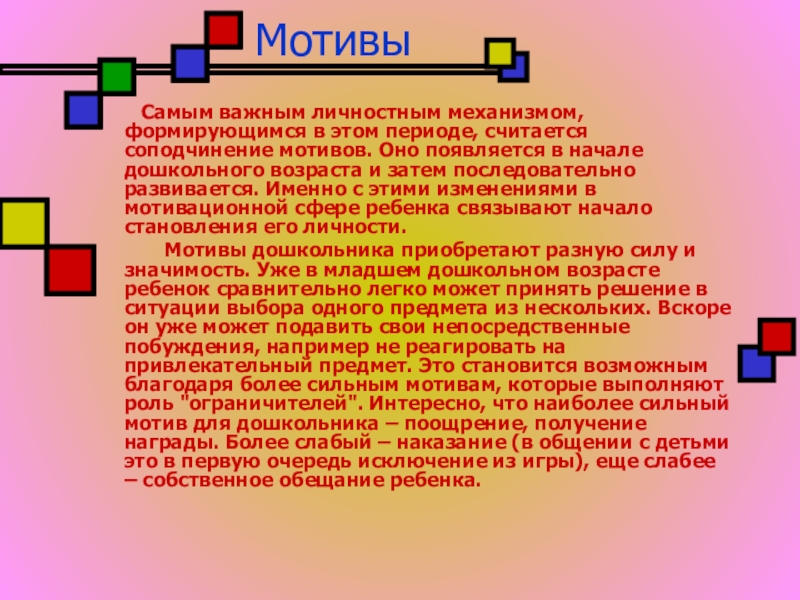 Мотивы

Самым важным личностным механизмом, формирующимся в этом периоде, считается соподчинение мотивов. Оно появляется в начале дошкольного возраста и затем последовательно развивается. Именно с этими изменениями в мотивационной сфере ребенка связывают начало становления его личности.

Мотивы дошкольника приобретают разную силу и значимость. Уже в младшем дошкольном возрасте ребенок сравнительно легко может принять решение в ситуации выбора одного предмета из нескольких. Вскоре он уже может подавить свои непосредственные побуждения, например не реагировать на привлекательный предмет. Это становится возможным благодаря более сильным мотивам, которые выполняют роль "ограничителей". Интересно, что наиболее сильный мотив для дошкольника – поощрение, получение награды. Более слабый – наказание (в общении с детьми это в первую очередь исключение из игры), еще слабее – собственное обещание ребенка.